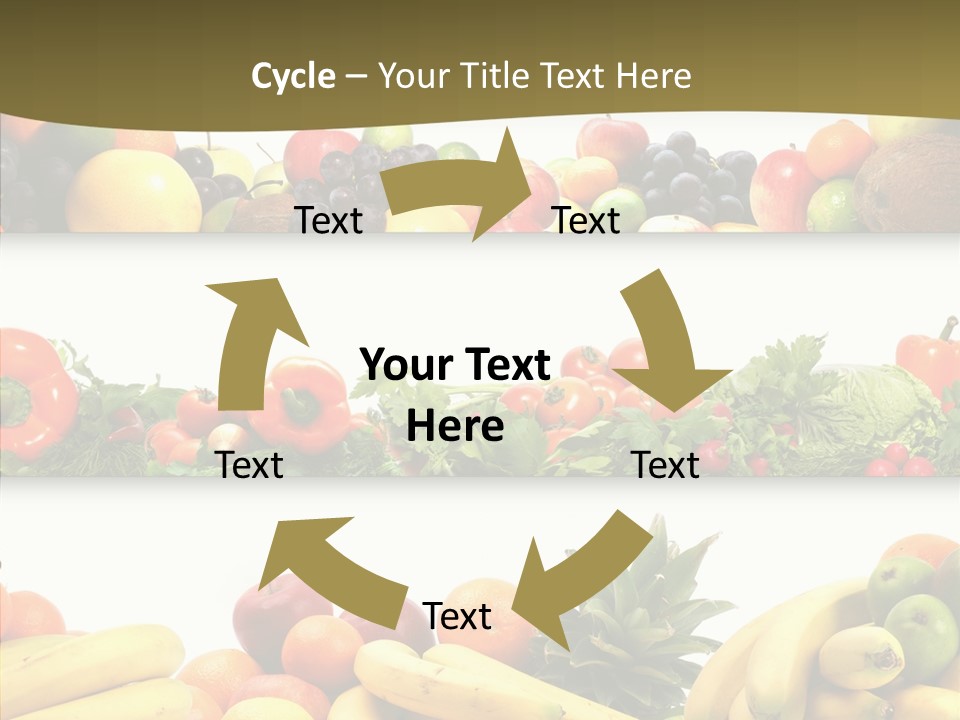 Cycle – Your Title Text Here

Text

Text

Your Text Here

Text

Text

Text